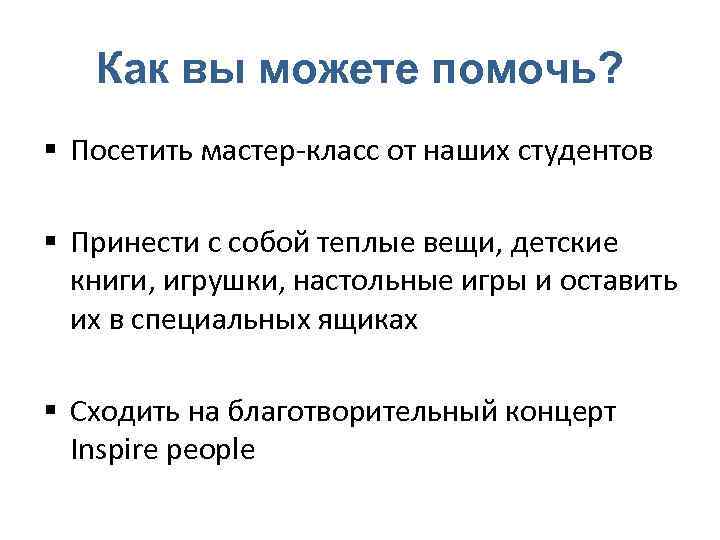 Как вы можете помочь?

▪ Посетить мастер-класс от наших студентов

▪ Принести с собой теплые вещи, детские книги, игрушки, настольные игры и оставить их в специальных ящиках

▪ Сходить на благотворительный концерт Inspire people